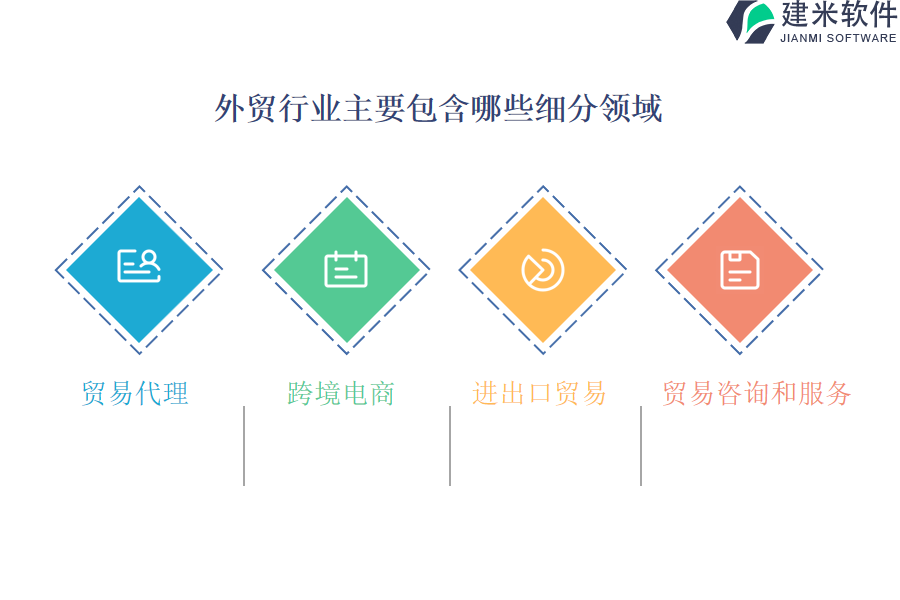 建米软件
JIANMI SOFTWARE

外贸行业主要包含哪些细分领域

贸易代理

跨境电商

进出口贸易

贸易咨询和服务